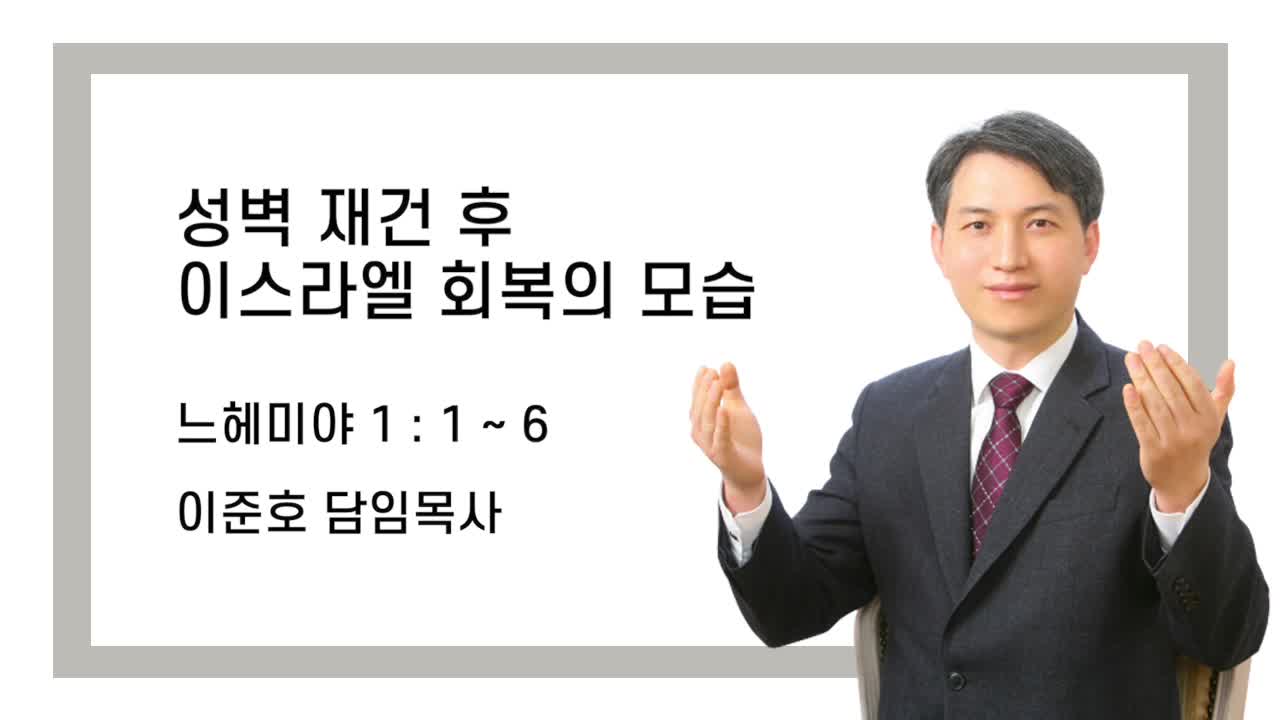 성벽 재건 후
이스라엘 회복의 모습

느헤미야 1 : 1 ~ 6

이준호 담임목사